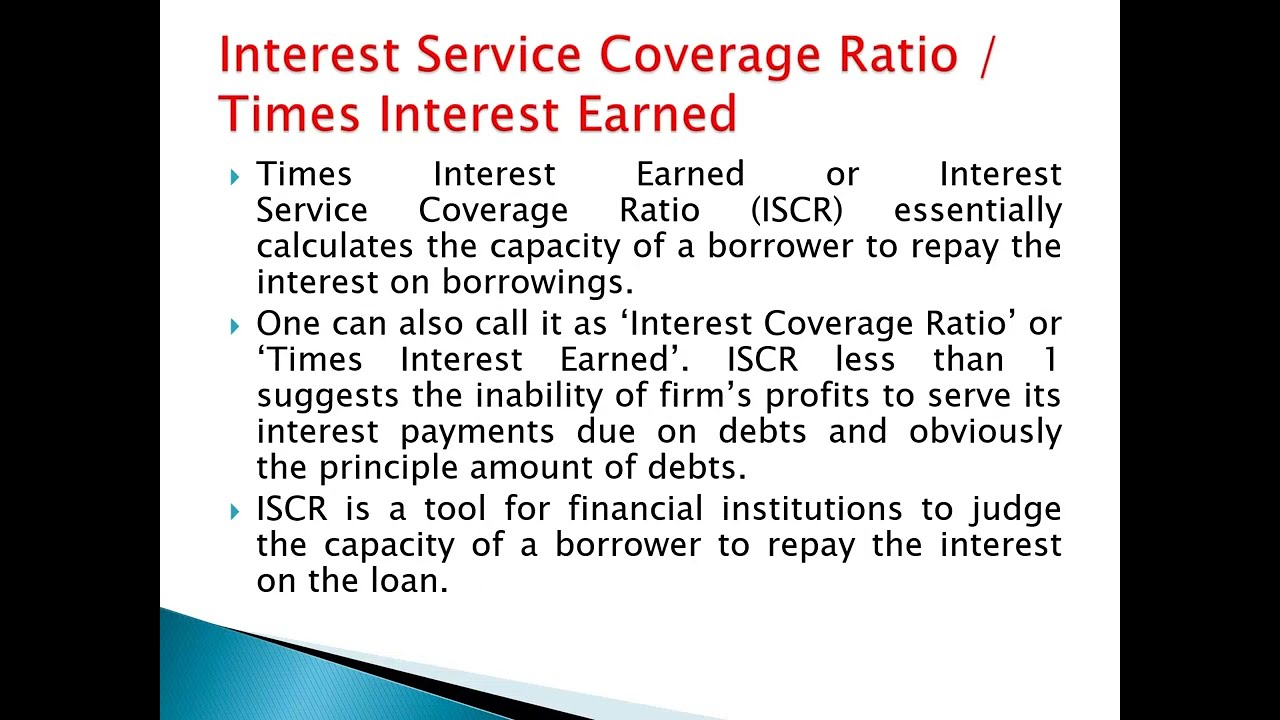 Interest Service Coverage Ratio / Times Interest Earned

Times Interest Earned or Interest Service Coverage Ratio (ISCR) essentially calculates the capacity of a borrower to repay the interest on borrowings.

One can also call it as ‘Interest Coverage Ratio’ or ‘Times Interest Earned’. ISCR less than 1 suggests the inability of firm’s profits to serve its interest payments due on debts and obviously the principle amount of debts.

ISCR is a tool for financial institutions to judge the capacity of a borrower to repay the interest on the loan.